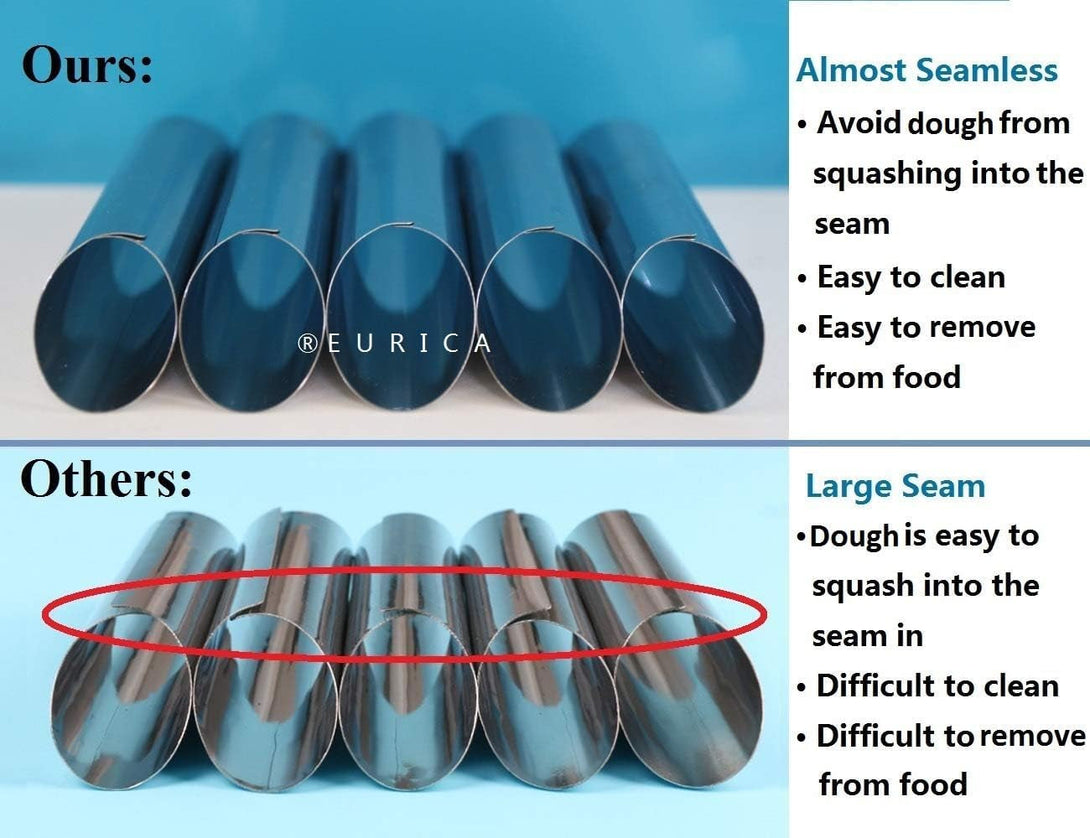 Ours:

®EURICA

Almost Seamless
• Avoid dough from squashing into the seam
• Easy to clean
• Easy to remove from food

Others:

Large Seam
•Dough is easy to squash into the seam in
• Difficult to clean
• Difficult to remove from food